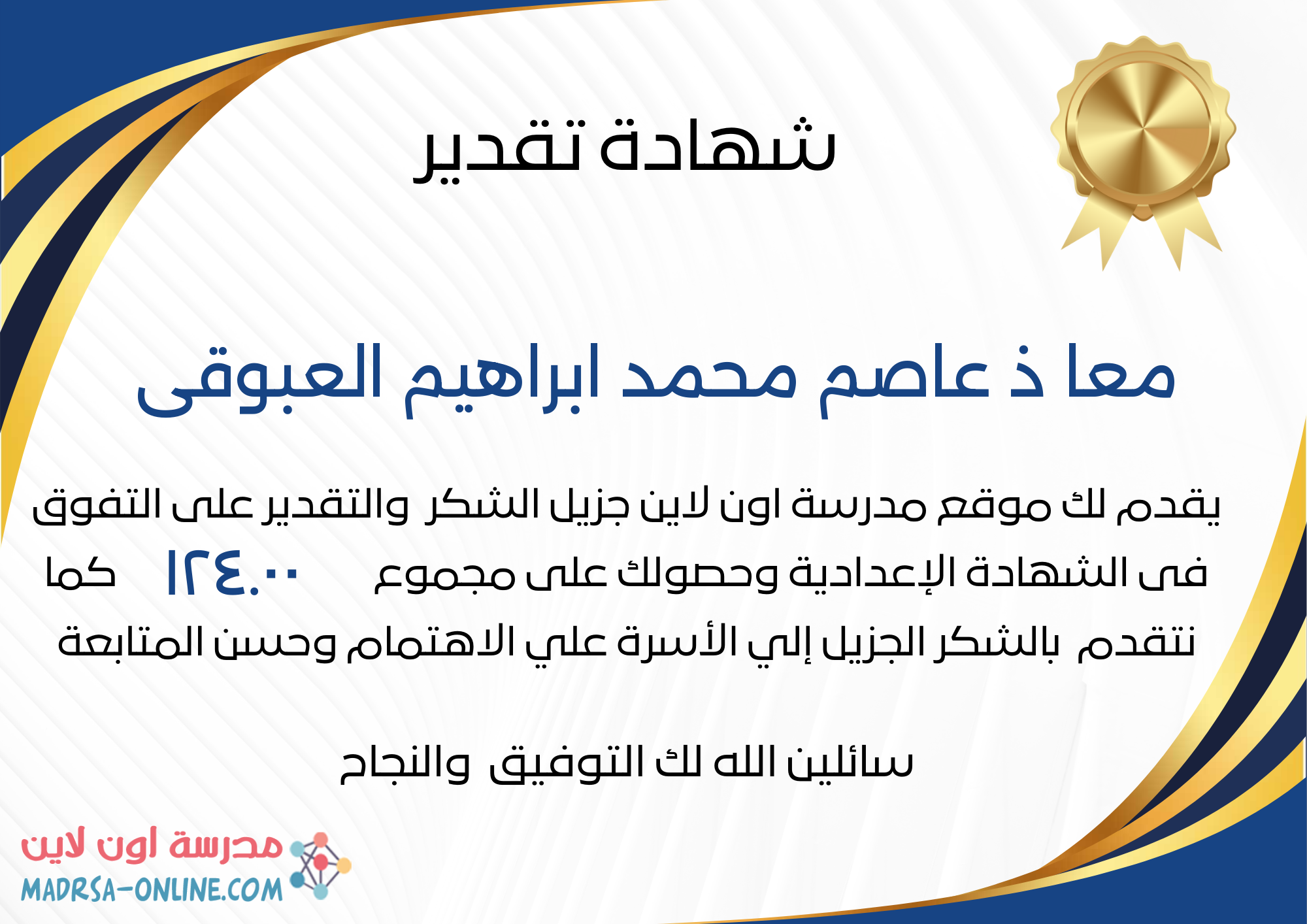 شهادة تقدير

معا ذ عاصم محمد ابراهيم العبوقى

يقدم لك موقع مدرسة اون لاين جزيل الشكر والتقدير على التفوق فى الشهادة الإعدادية وحصولك على مجموع ١٢٤.٠٠ كما نتقدم بالشكر الجزيل إلي الأسرة علي الاهتمام وحسن المتابعة

سائلين الله لك التوفيق والنجاح

مدرسة اون لاين
MADRSA-ONLINE.COM